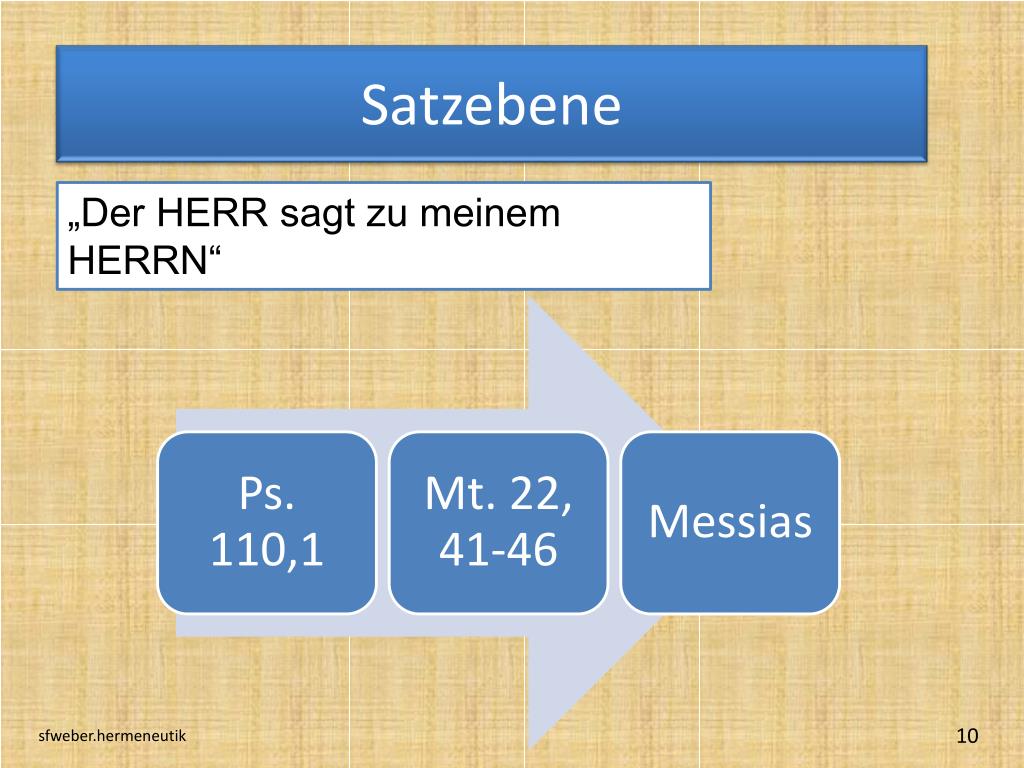 Satzebene

„Der HERR sagt zu meinem HERRN“

Ps. 110,1

Mt. 22, 41-46

Messias

sfweber.hermeneutik

10